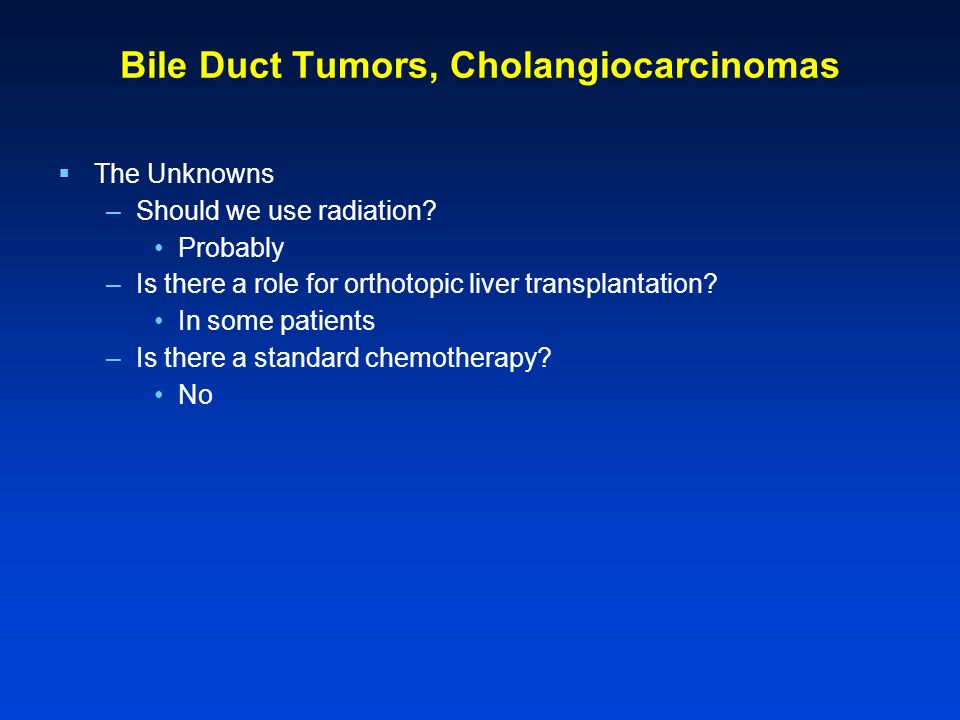 Bile Duct Tumors, Cholangiocarcinomas

▪ The Unknowns
– Should we use radiation?
• Probably
– Is there a role for orthotopic liver transplantation?
• In some patients
– Is there a standard chemotherapy?
• No